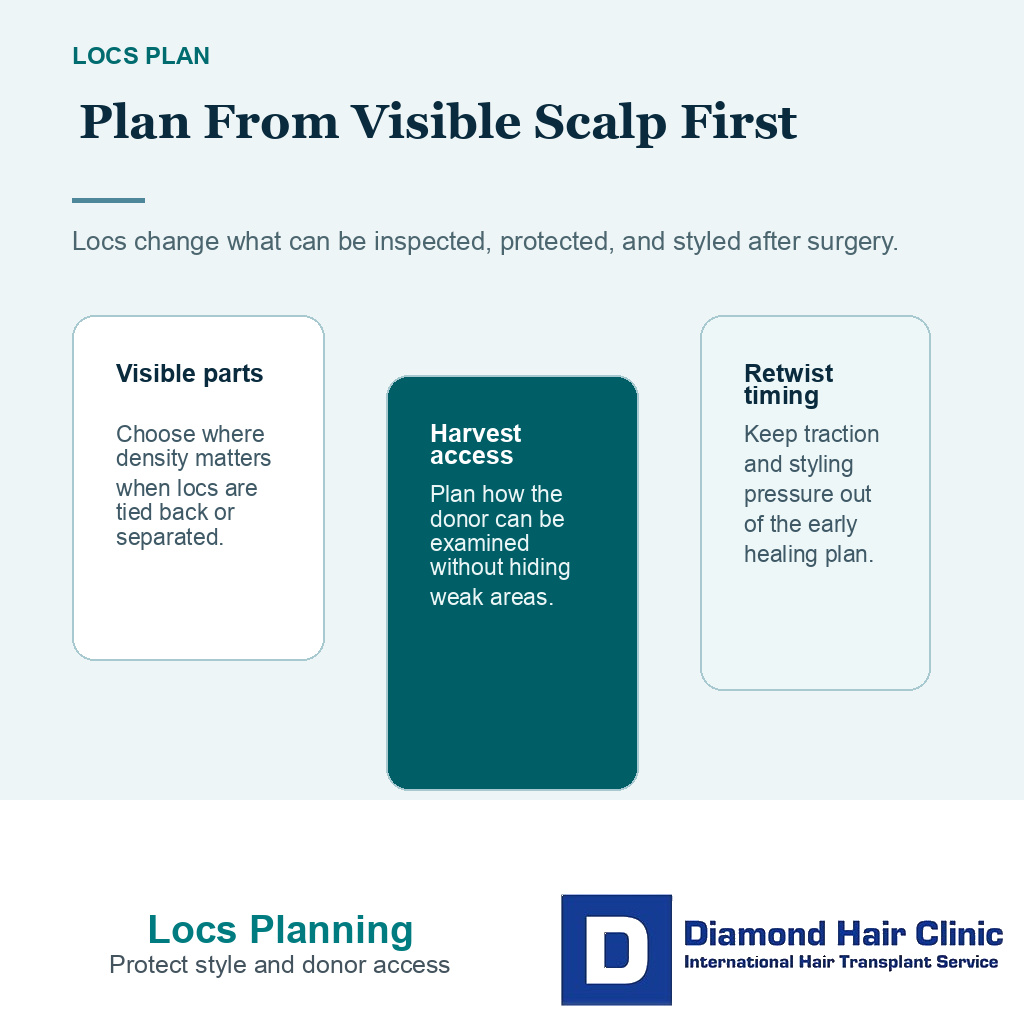 LOCS PLAN

Plan From Visible Scalp First

Locs change what can be inspected, protected, and styled after surgery.

Visible parts

Choose where density matters when locs are tied back or separated.

Harvest access

Plan how the donor can be examined without hiding weak areas.

Retwist timing

Keep traction and styling pressure out of the early healing plan.

Locs Planning
Protect style and donor access

D
Diamond Hair Clinic
International Hair Transplant Service